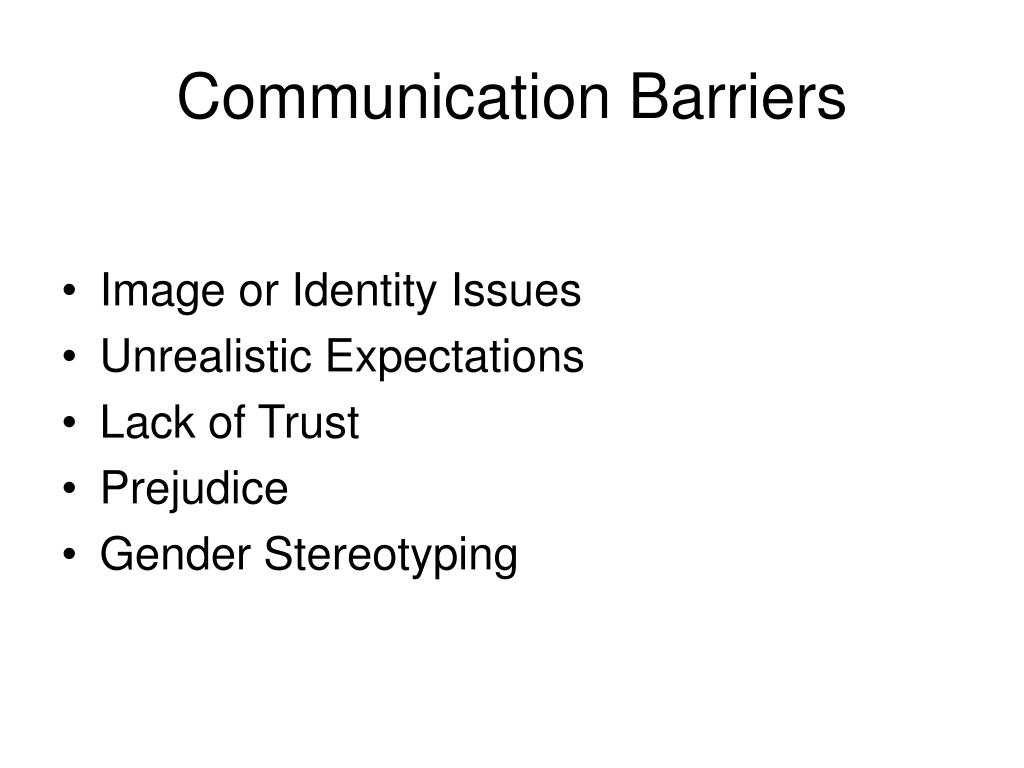 Communication Barriers

• Image or Identity Issues
• Unrealistic Expectations
• Lack of Trust
• Prejudice
• Gender Stereotyping